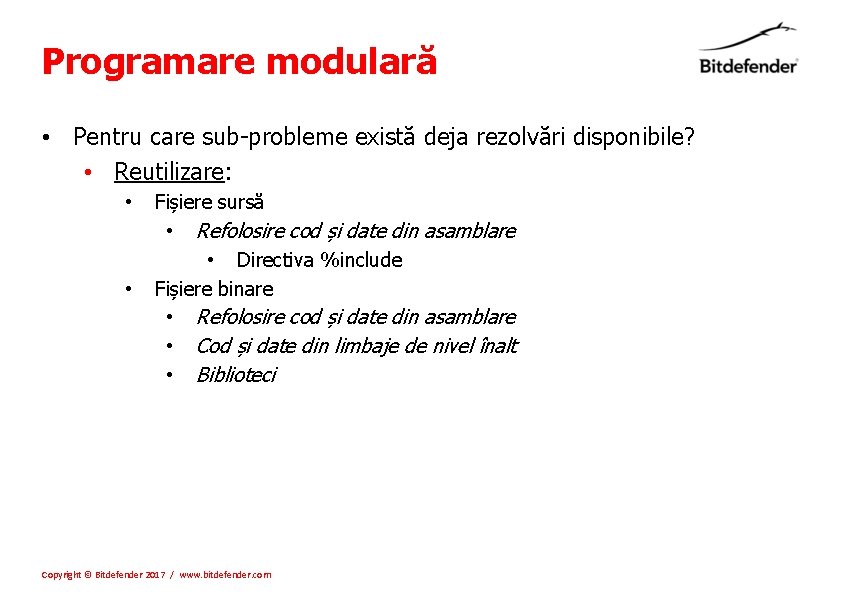 Programare modulară

Bitdefender

• Pentru care sub-probleme există deja rezolvări disponibile?
• Reutilizare:
• Fișiere sursă
• Refolosire cod și date din asamblare
• Directiva %include
• Fișiere binare
• Refolosire cod și date din asamblare
• Cod și date din limbaje de nivel înalt
• Biblioteci

Copyright © Bitdefender 2017 / www.bitdefender.com